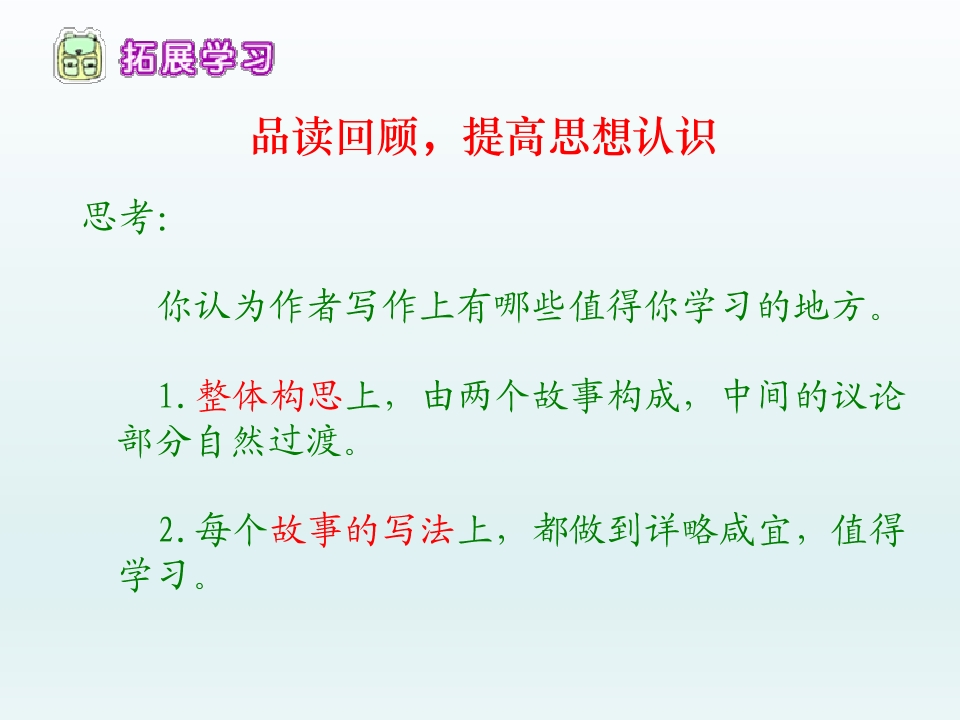 拓展学习

品读回顾，提高思想认识

思考:

你认为作者写作上有哪些值得你学习的地方。

1.整体构思上，由两个故事构成，中间的议论部分自然过渡。

2.每个故事的写法上，都做到详略咸宜，值得学习。